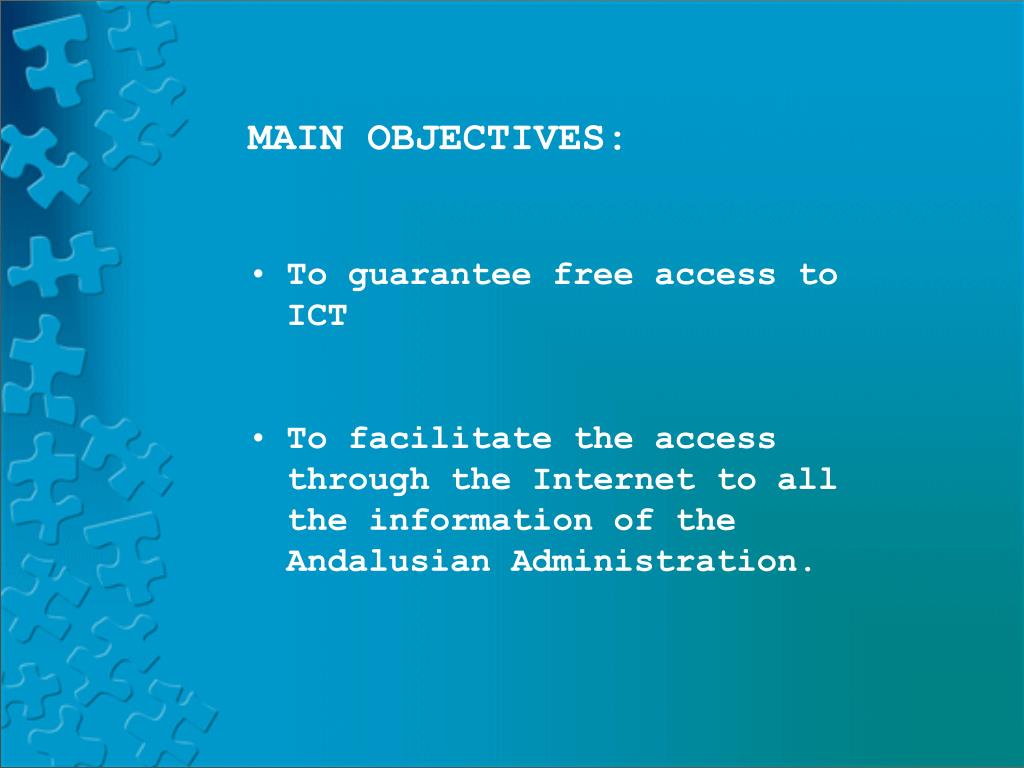 MAIN OBJECTIVES:

• To guarantee free access to ICT

• To facilitate the access through the Internet to all the information of the Andalusian Administration.